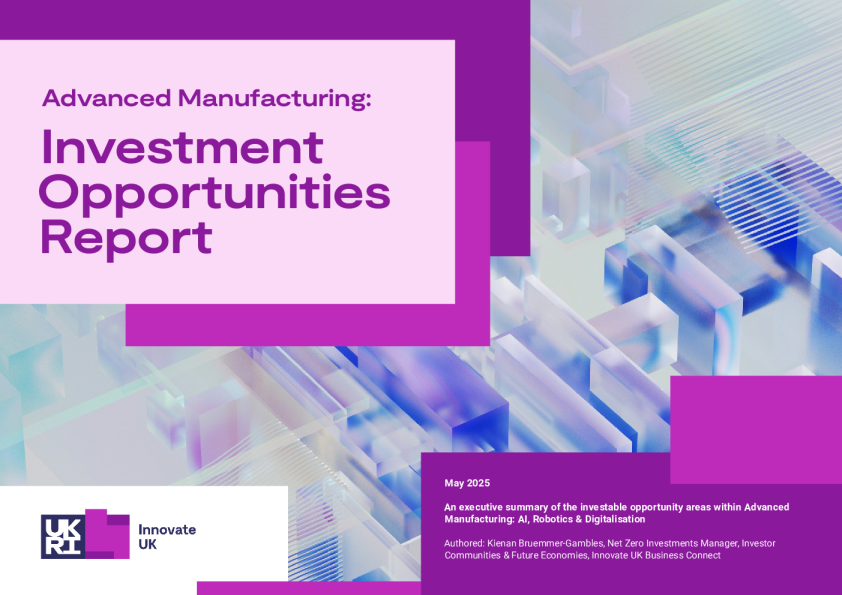 Advanced Manufacturing:

Investment Opportunities Report

UK RI

Innovate UK

May 2025

An executive summary of the investable opportunity areas within Advanced Manufacturing: AI, Robotics & Digitalisation

Authored: Kienan Bruemmer-Gambles, Net Zero Investments Manager, Investor Communities & Future Economies, Innovate UK Business Connect